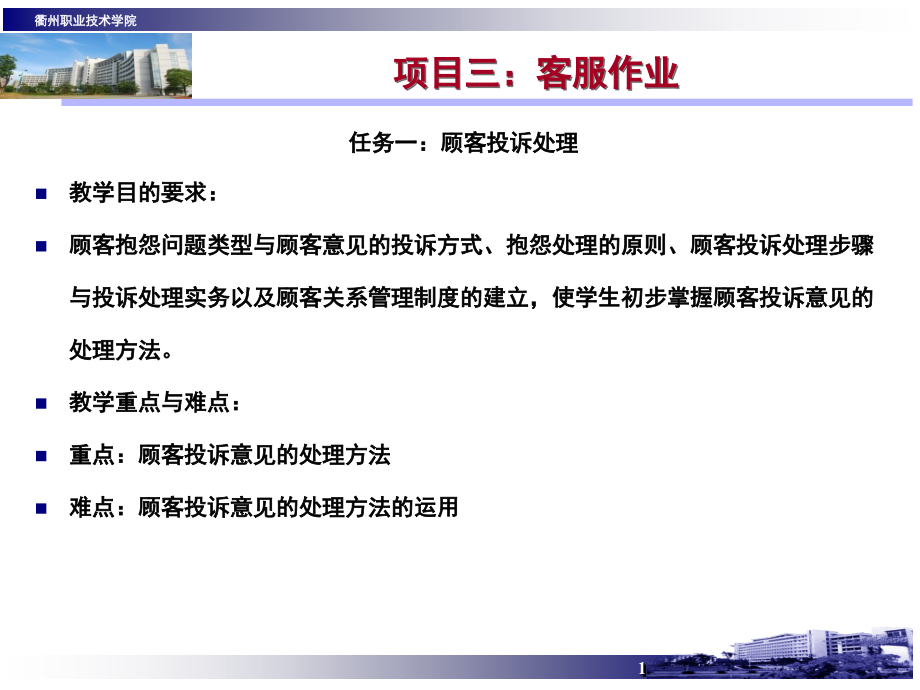 衢州职业技术学院

项目三：客服作业

任务一：顾客投诉处理

教学目的要求：

顾客抱怨问题类型与顾客意见的投诉方式、抱怨处理的原则、顾客投诉处理步骤与投诉处理实务以及顾客关系管理制度的建立，使学生初步掌握顾客投诉意见的处理方法。

教学重点与难点：

重点：顾客投诉意见的处理方法

难点：顾客投诉意见的处理方法的运用

1